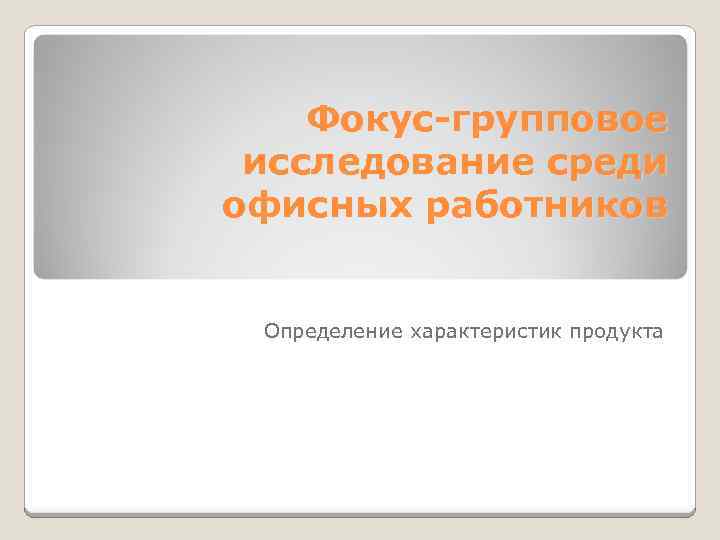 Фокус-групповое исследование среди офисных работников

Определение характеристик продукта